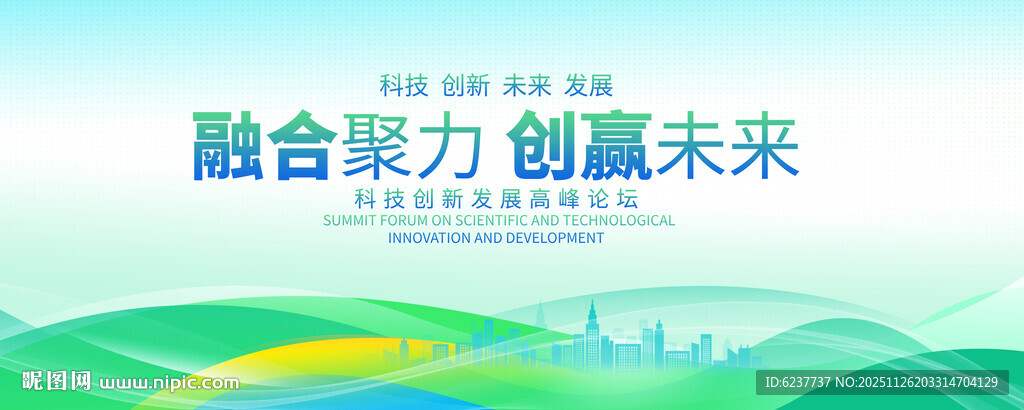 科技 创新 未来 发展

融合聚力 创赢未来

科技创新发展高峰论坛

SUMMIT FORUM ON SCIENTIFIC AND TECHNOLOGICAL INNOVATION AND DEVELOPMENT

昵图网 www.nipic.com

ID:6237737 NO:20251126203314704129